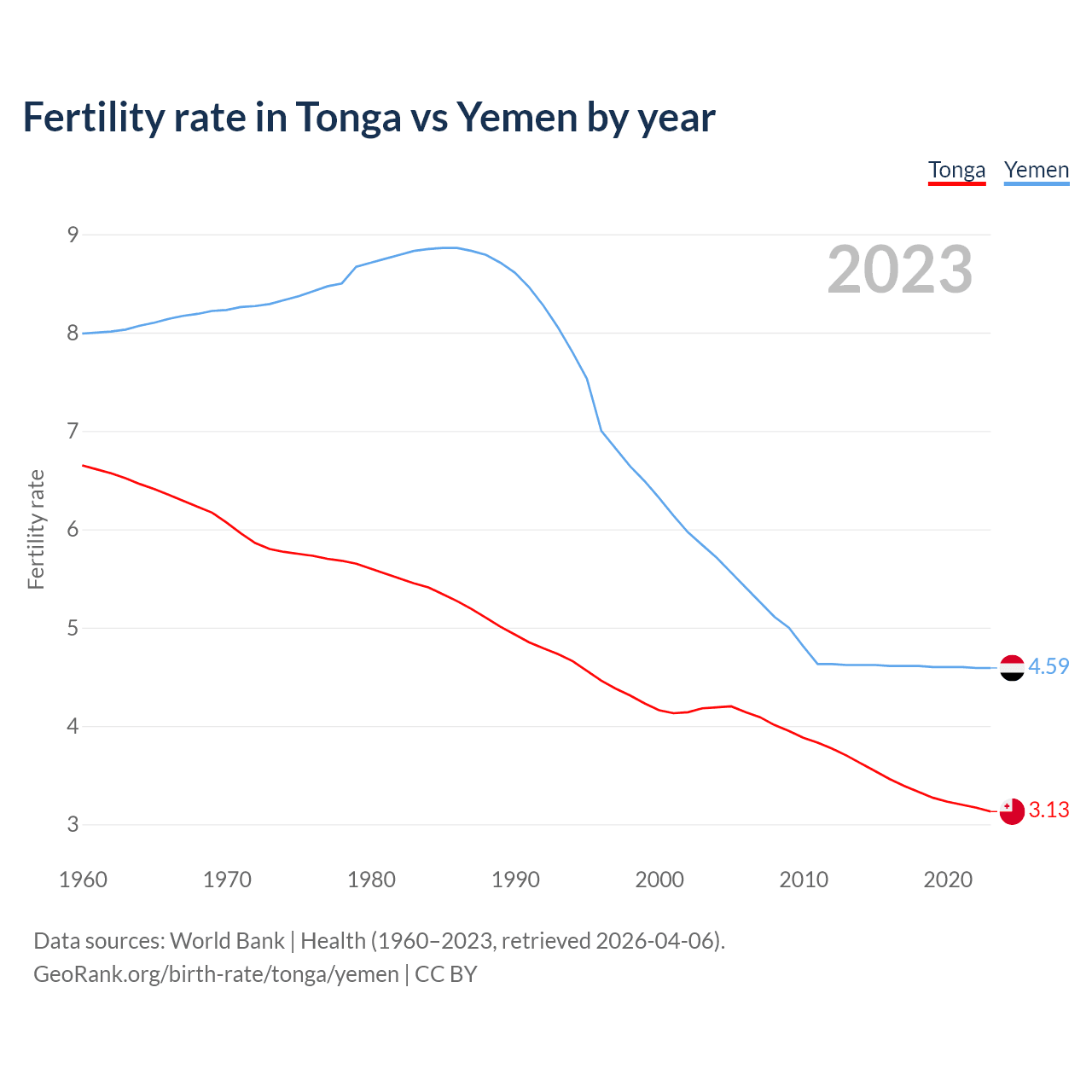 Fertility rate in Tonga vs Yemen by year

Tonga Yemen

2023

Fertility rate

9
8
7
6
5
4
3

4.59
3.13

1960 1970 1980 1990 2000 2010 2020

Data sources: World Bank | Health (1960–2023, retrieved 2026-04-06).
GeoRank.org/birth-rate/tonga/yemen | CC BY